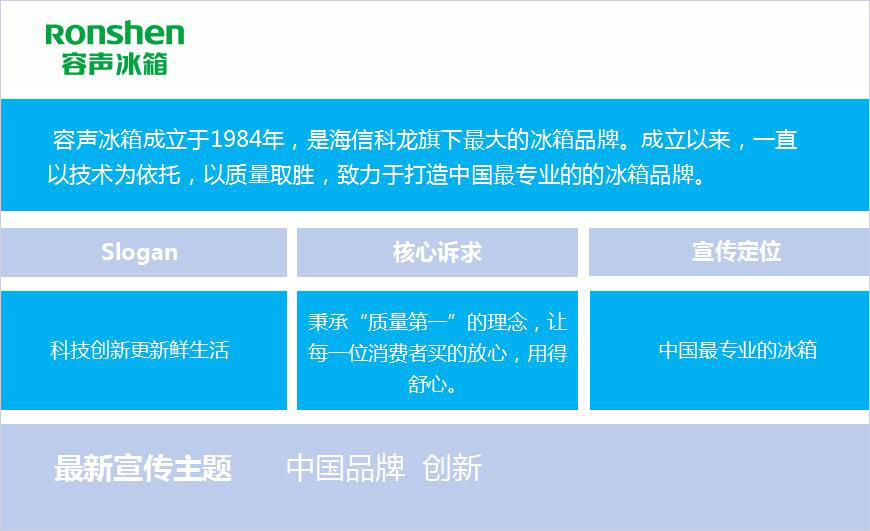 Ronshen
容声冰箱

容声冰箱成立于1984年，是海信科龙旗下最大的冰箱品牌。成立以来，一直以技术为依托，以质量取胜，致力于打造中国最专业的的冰箱品牌。

| Slogan | 核心诉求 | 宣传定位 |
|---|---|---|
| 科技创新更新鲜生活 | 秉承“质量第一”的理念，让每一位消费者买的放心，用得舒心。 | 中国最专业的冰箱 |

最新宣传主题 中国品牌 创新